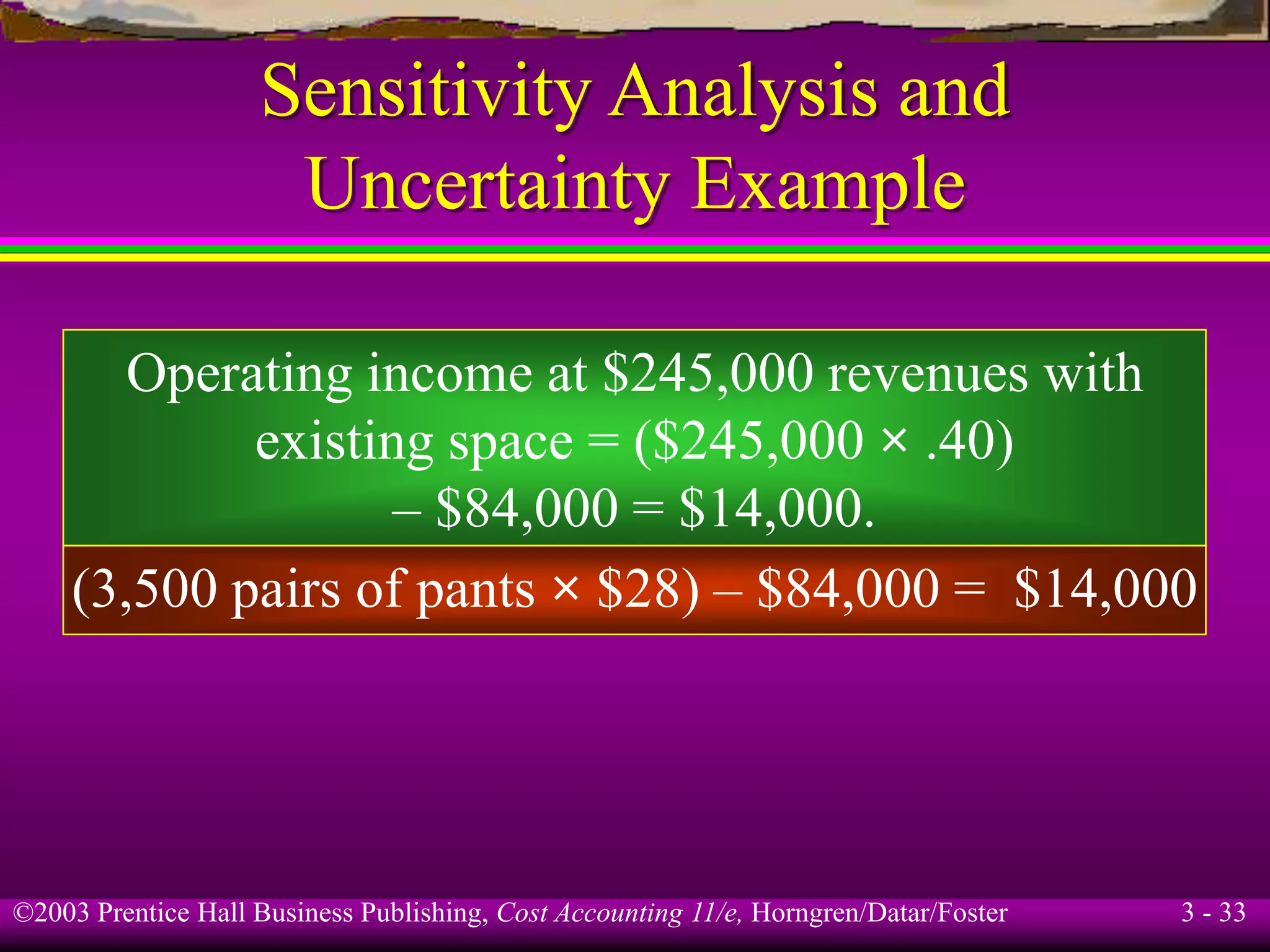 Sensitivity Analysis and Uncertainty Example

Operating income at \$245,000 revenues with existing space = (\$245,000 × .40) – \$84,000 = \$14,000.

(3,500 pairs of pants × \$28) – \$84,000 = \$14,000

©2003 Prentice Hall Business Publishing, Cost Accounting 11/e, Horngren/Datar/Foster

3 - 33